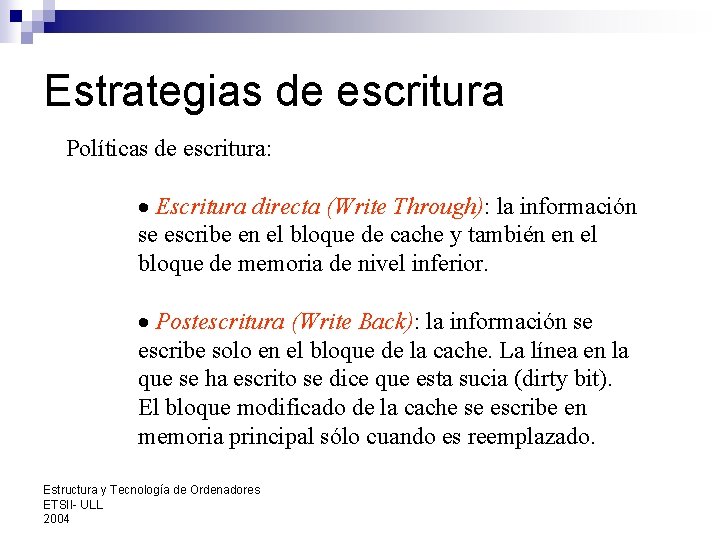 Estrategias de escritura

Políticas de escritura:

• Escritura directa (Write Through): la información se escribe en el bloque de cache y también en el bloque de memoria de nivel inferior.

• Postescritura (Write Back): la información se escribe solo en el bloque de la cache. La línea en la que se ha escrito se dice que esta sucia (dirty bit). El bloque modificado de la cache se escribe en memoria principal sólo cuando es reemplazado.

Estructura y Tecnología de Ordenadores
ETSII- ULL
2004